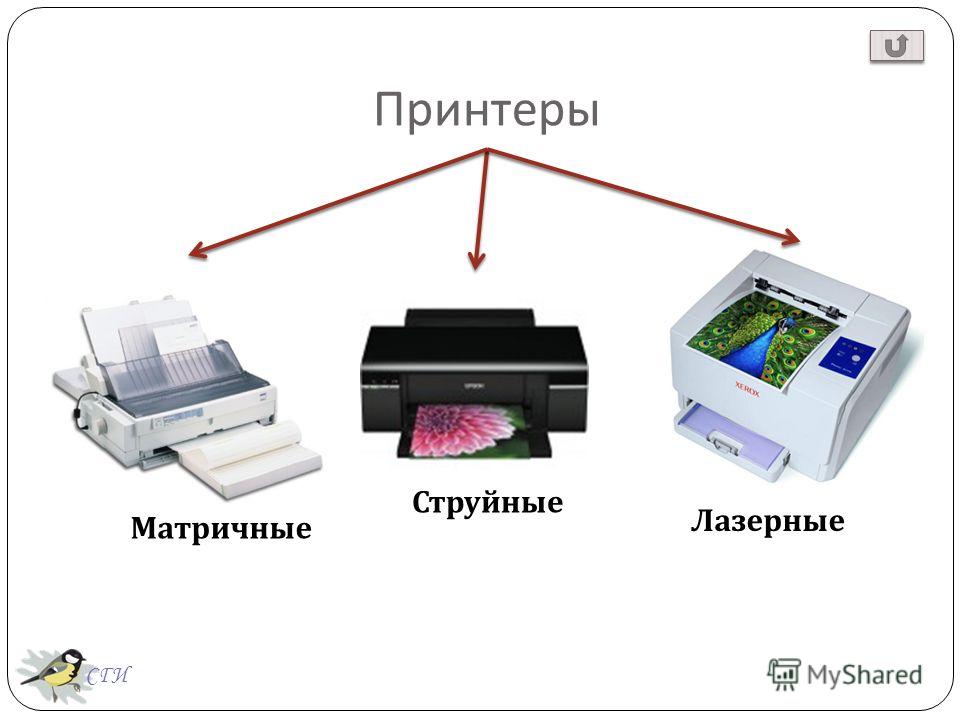 Принтеры

Матричные

Струйные

Лазерные

EPSON

XEROX

СГИ

MyShared